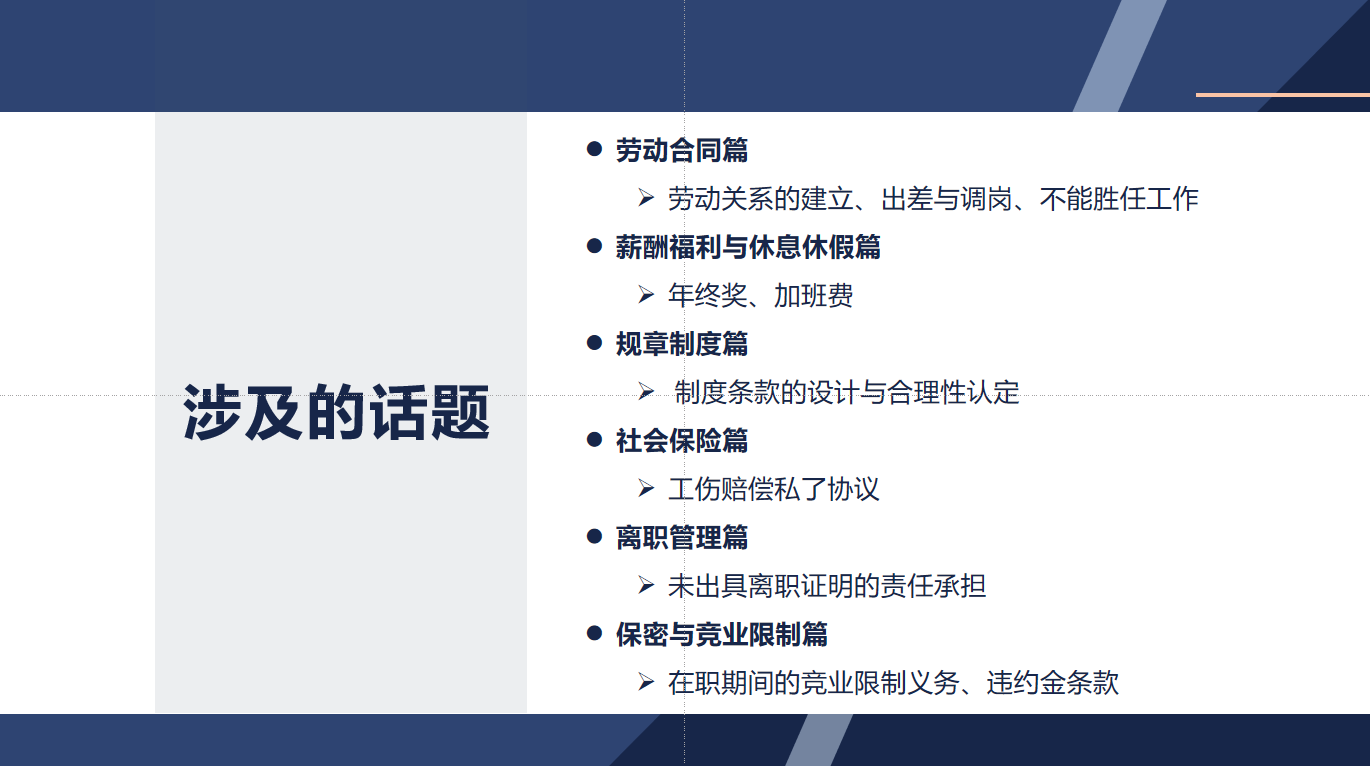 涉及的话题

● 劳动合同篇

➢ 劳动关系的建立、出差与调岗、不能胜任工作

● 薪酬福利与休息休假篇

➢ 年终奖、加班费

● 规章制度篇

➢ 制度条款的设计与合理性认定

● 社会保险篇

➢ 工伤赔偿私了协议

● 离职管理篇

➢ 未出具离职证明的责任承担

● 保密与竞业限制篇

➢ 在职期间的竞业限制义务、违约金条款